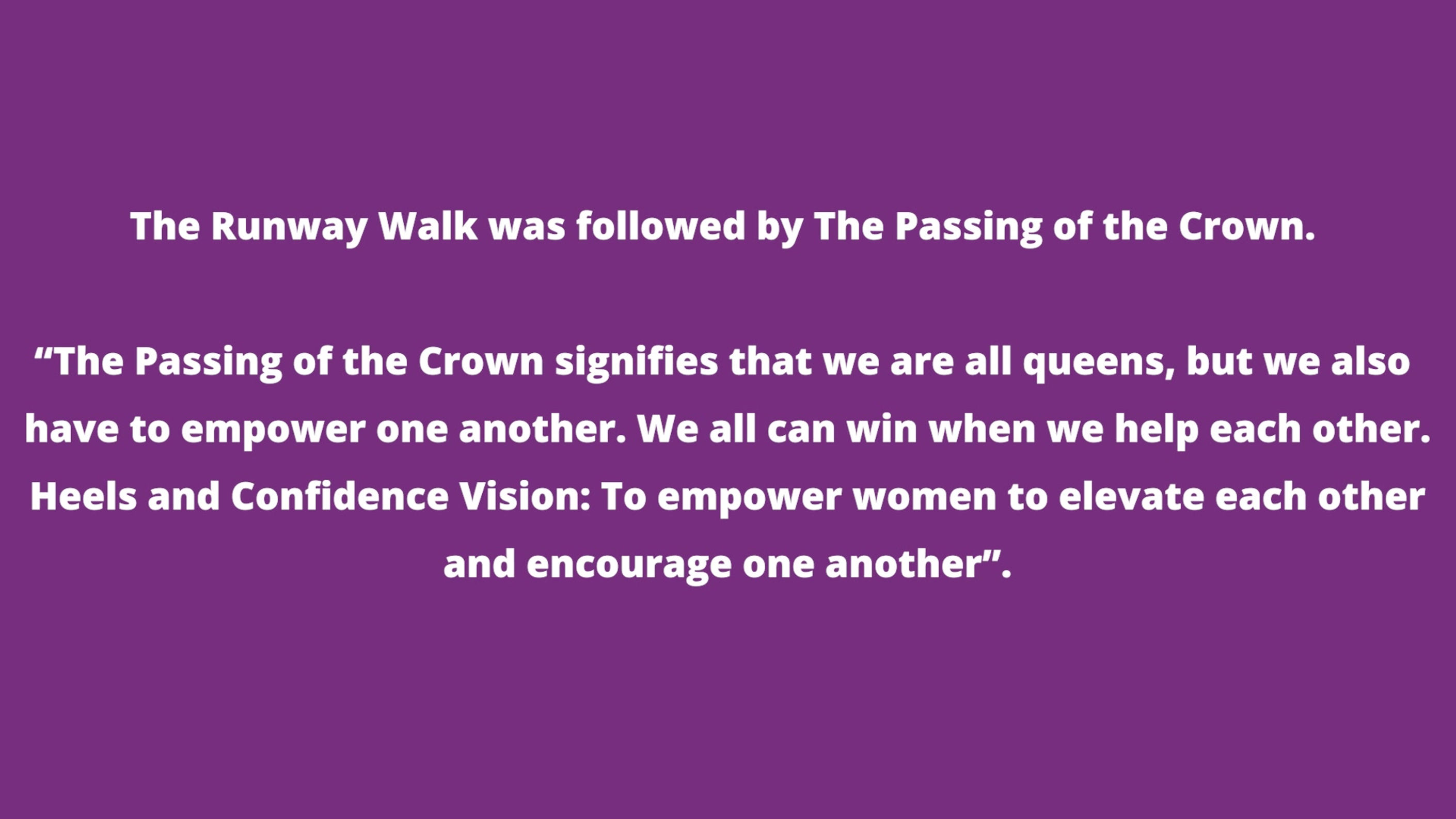 The Runway Walk was followed by The Passing of the Crown.

“The Passing of the Crown signifies that we are all queens, but we also have to empower one another. We all can win when we help each other. Heels and Confidence Vision: To empower women to elevate each other and encourage one another”.